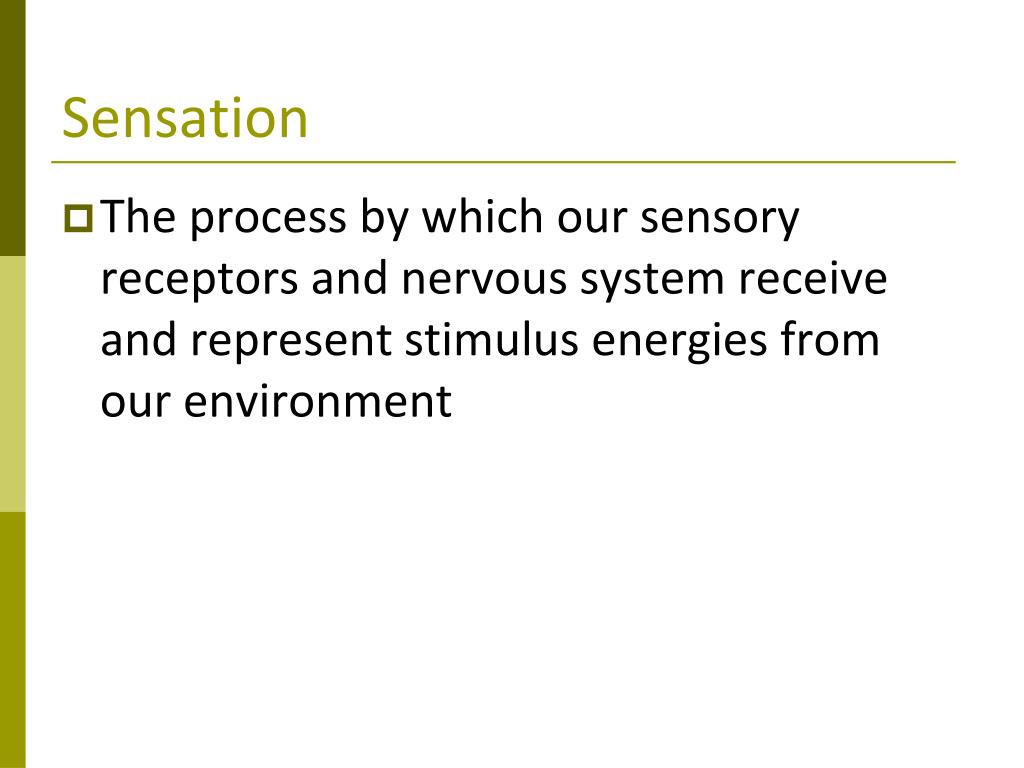 Sensation

The process by which our sensory receptors and nervous system receive and represent stimulus energies from our environment